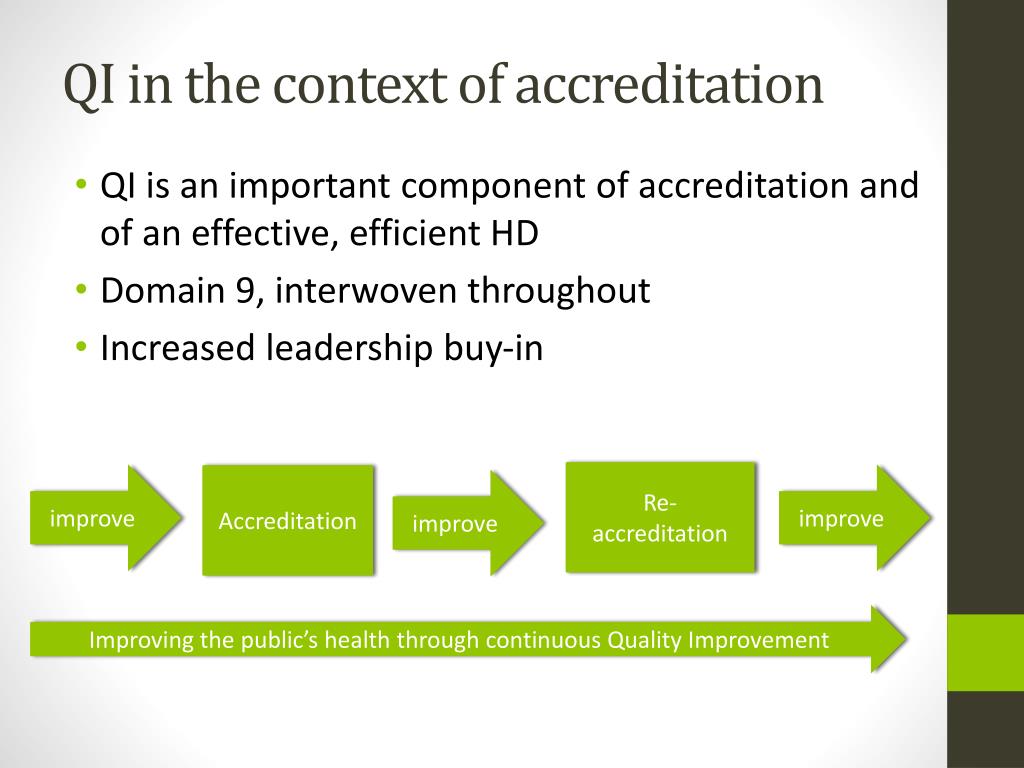 QI in the context of accreditation

• QI is an important component of accreditation and of an effective, efficient HD

• Domain 9, interwoven throughout

• Increased leadership buy-in

improve

Accreditation

improve

Re-accreditation

improve

Improving the public's health through continuous Quality Improvement